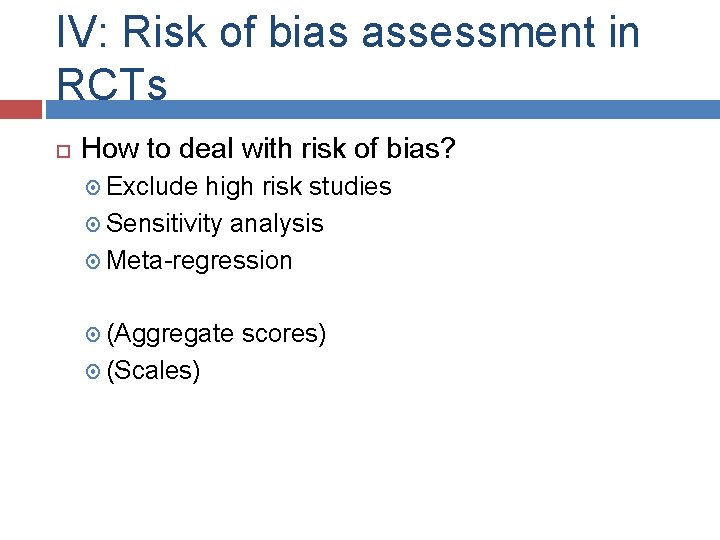 IV: Risk of bias assessment in RCTs

How to deal with risk of bias?

Exclude high risk studies

Sensitivity analysis

Meta-regression

(Aggregate scores)

(Scales)